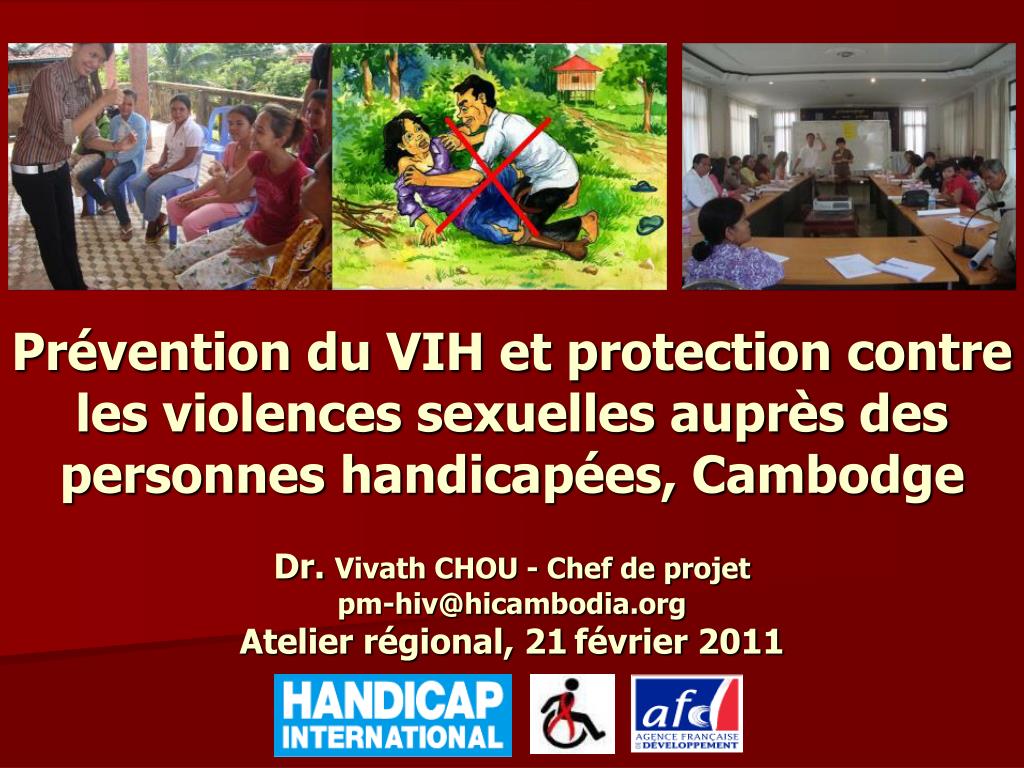 Prévention du VIH et protection contre les violences sexuelles auprès des personnes handicapées, Cambodge

Dr. Vivath CHOU - Chef de projet
pm-hiv@hicambodia.org
Atelier régional, 21 février 2011

HANDICAP INTERNATIONAL

afd AGENCE FRANÇAISE DE DÉVELOPPEMENT